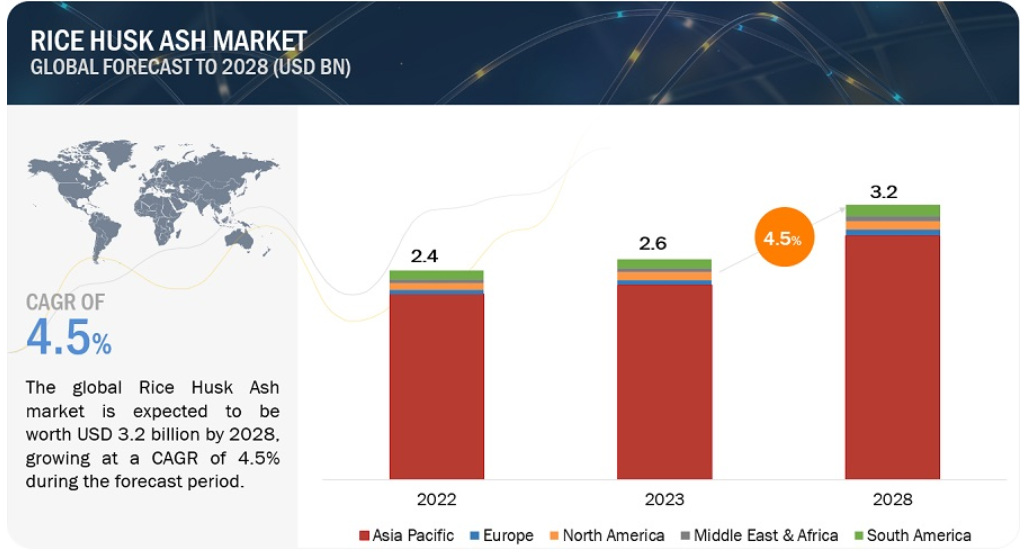 RICE HUSK ASH MARKET
GLOBAL FORECAST TO 2028 (USD BN)

CAGR OF
4.5%

The global Rice Husk Ash market is expected to be worth USD 3.2 billion by 2028, growing at a CAGR of 4.5% during the forecast period.

2.4
2.6
4.5%
3.2

2022
2023
2028

Asia Pacific
Europe
North America
Middle East & Africa
South America